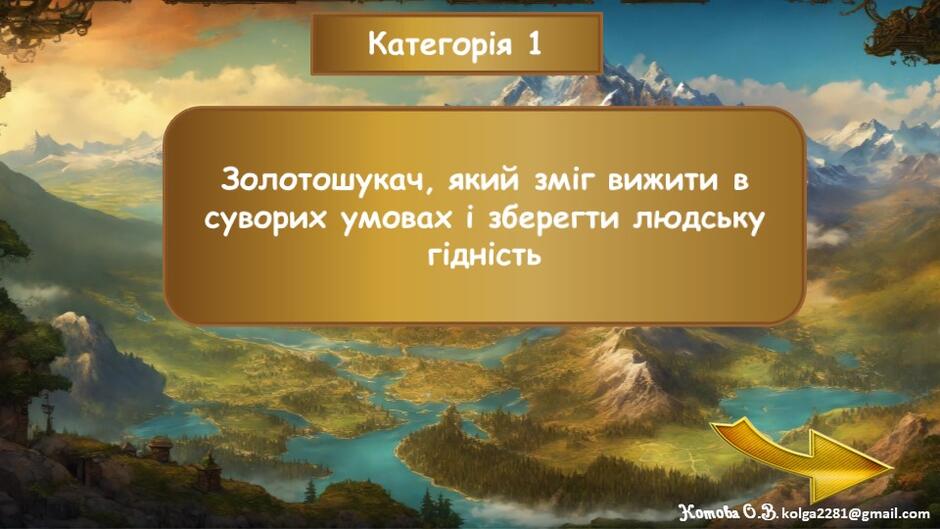 Категорія 1

Золотошукач, який зміг вижити в суворих умовах і зберегти людську гідність

Котова О.В. kolga2281@gmail.com